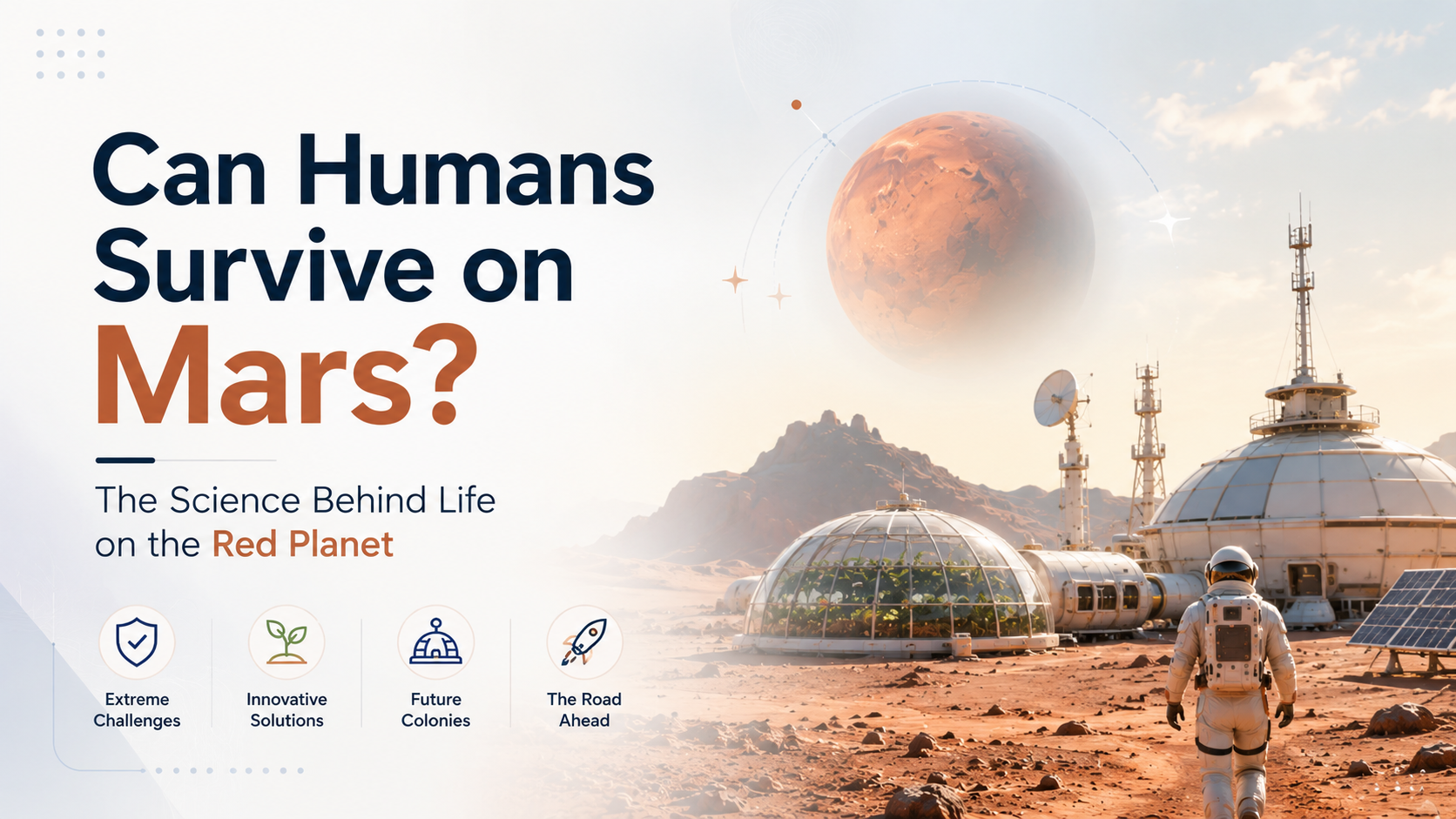 Can Humans Survive on Mars?

The Science Behind Life on the Red Planet

Extreme Challenges

Innovative Solutions

Future Colonies

The Road Ahead